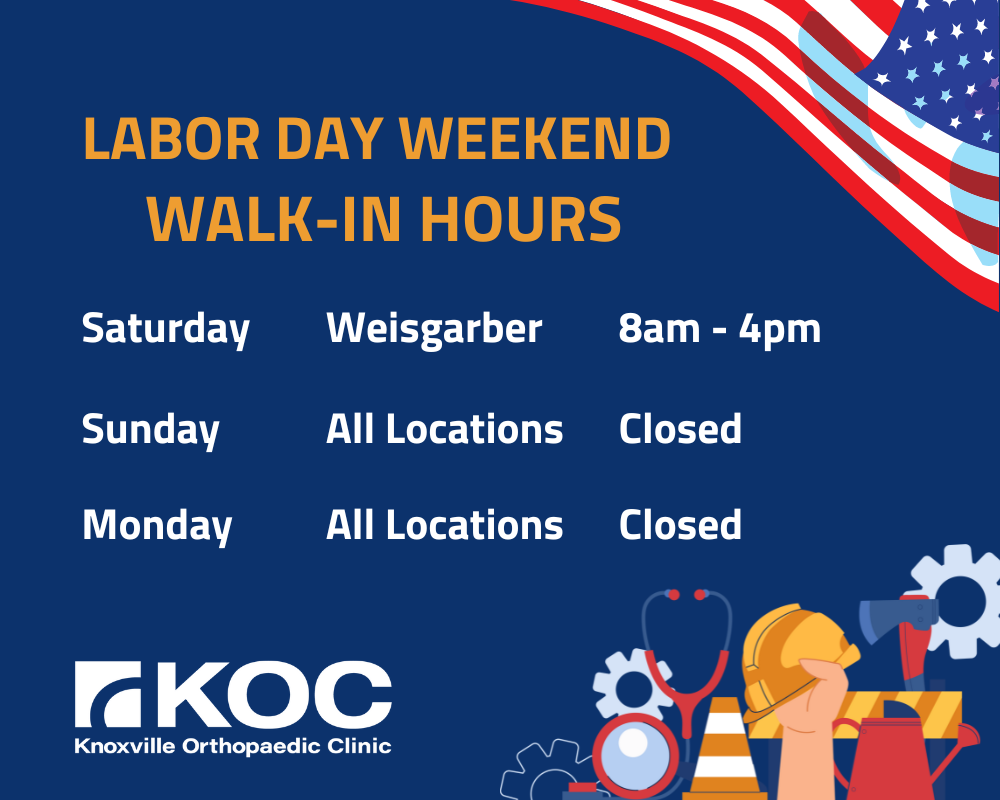 LABOR DAY WEEKEND
WALK-IN HOURS

| Saturday | Weisgarber | 8am - 4pm |
|---|---|---|
| Sunday | All Locations | Closed |
| Monday | All Locations | Closed |

KOC
Knoxville Orthopaedic Clinic